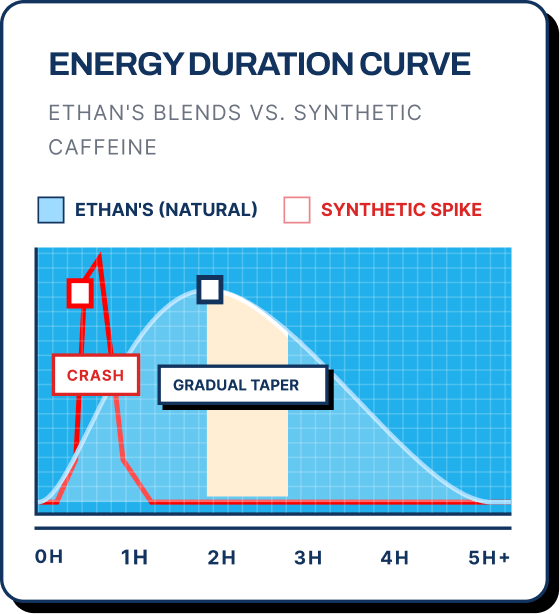 ENERGY DURATION CURVE

ETHAN'S BLENDS VS. SYNTHETIC CAFFEINE

ETHAN'S (NATURAL)
SYNTHETIC SPIKE

CRASH
GRADUAL TAPER

0H
1H
2H
3H
4H
5H+